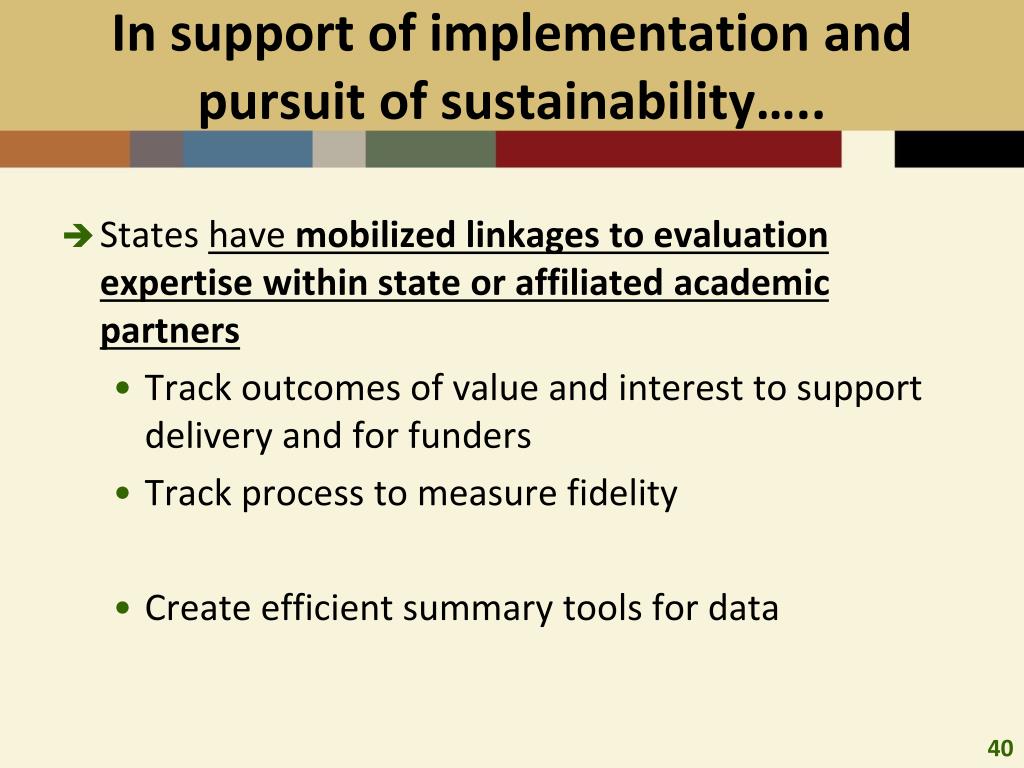 In support of implementation and pursuit of sustainability…..

➔ States have mobilized linkages to evaluation expertise within state or affiliated academic partners

• Track outcomes of value and interest to support delivery and for funders
• Track process to measure fidelity

• Create efficient summary tools for data

40